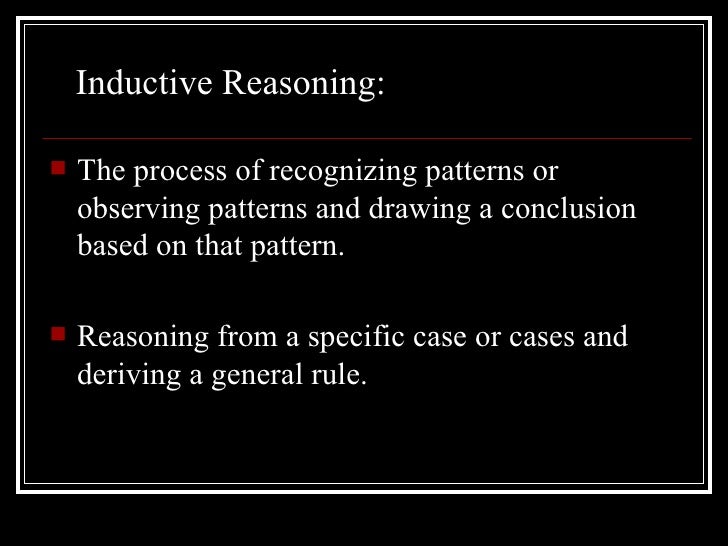 Inductive Reasoning:

The process of recognizing patterns or observing patterns and drawing a conclusion based on that pattern.

Reasoning from a specific case or cases and deriving a general rule.